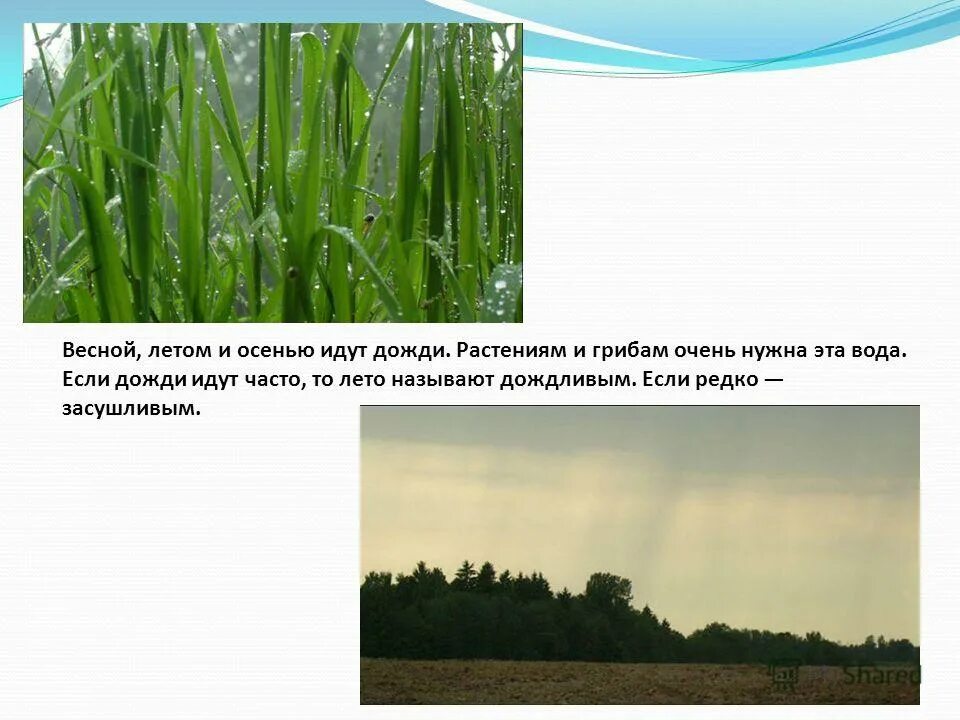 Весной, летом и осенью идут дожди. Растениям и грибам очень нужна эта вода. Если дожди идут часто, то лето называют дождливым. Если редко — засушливым.

Shared